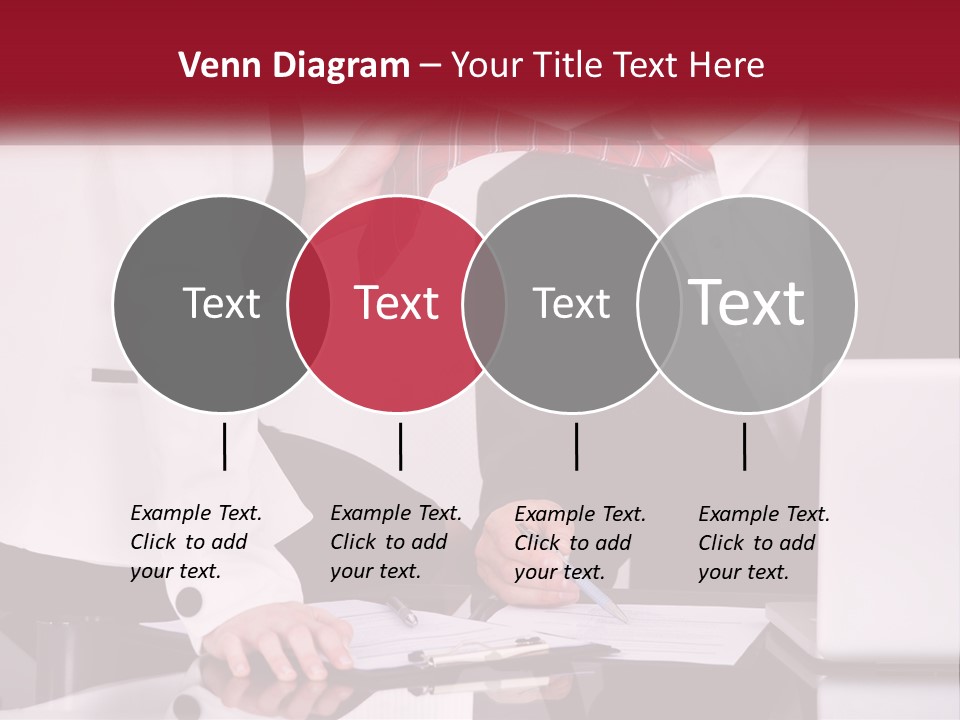 Venn Diagram – Your Title Text Here

Text

Text

Text

Text

Example Text. Click to add your text.

Example Text. Click to add your text.

Example Text. Click to add your text.

Example Text. Click to add your text.